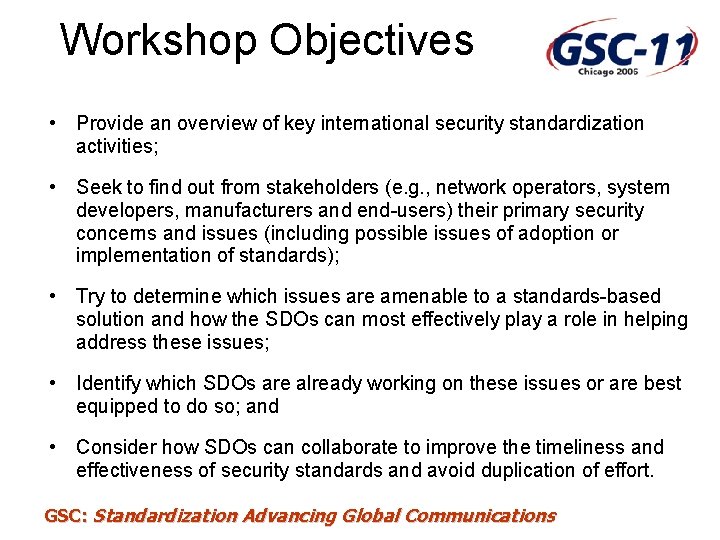 Workshop Objectives

GSC-11
Chicago 2006

• Provide an overview of key international security standardization activities;

• Seek to find out from stakeholders (e.g., network operators, system developers, manufacturers and end-users) their primary security concerns and issues (including possible issues of adoption or implementation of standards);

• Try to determine which issues are amenable to a standards-based solution and how the SDOs can most effectively play a role in helping address these issues;

• Identify which SDOs are already working on these issues or are best equipped to do so; and

• Consider how SDOs can collaborate to improve the timeliness and effectiveness of security standards and avoid duplication of effort.

GSC: Standardization Advancing Global Communications